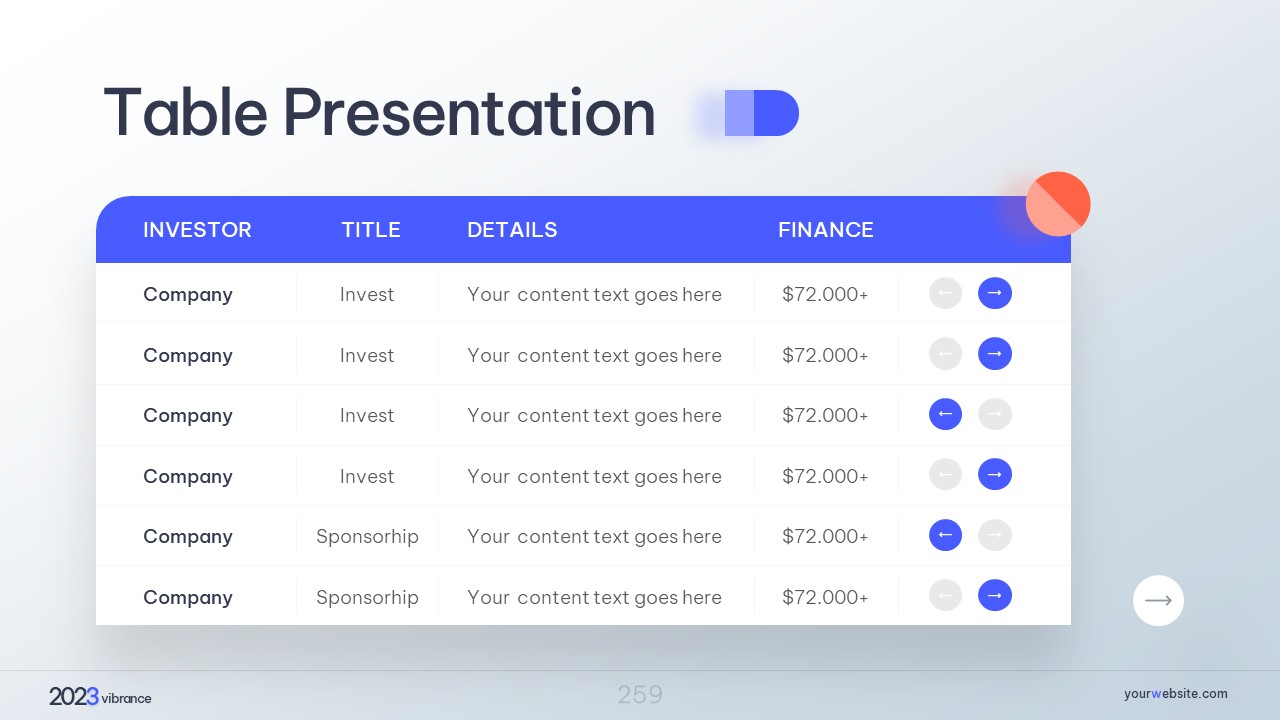 Table Presentation

| INVESTOR | TITLE | DETAILS | FINANCE | |
|---|---|---|---|---|
| Company | Invest | Your content text goes here | $72.000+ | ← → |
| Company | Invest | Your content text goes here | $72.000+ | ← → |
| Company | Invest | Your content text goes here | $72.000+ | ← → |
| Company | Invest | Your content text goes here | $72.000+ | ← → |
| Company | Sponsorhip | Your content text goes here | $72.000+ | ← → |
| Company | Sponsorhip | Your content text goes here | $72.000+ | ← → |

→

2023 vibrance

259

yourwebsite.com